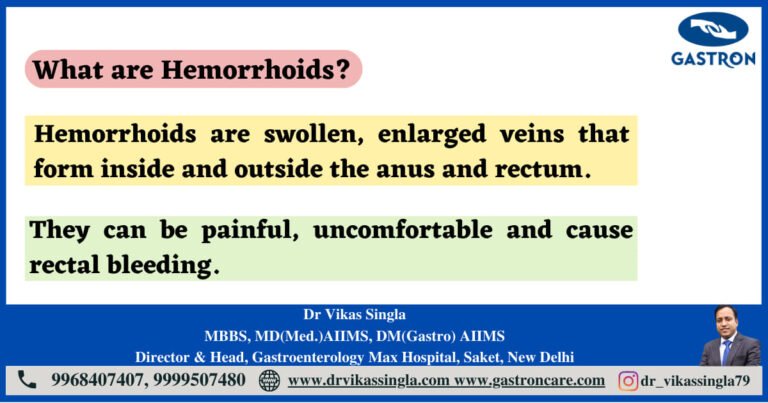 GASTRON

What are Hemorrhoids?

Hemorrhoids are swollen, enlarged veins that form inside and outside the anus and rectum.

They can be painful, uncomfortable and cause rectal bleeding.

Dr Vikas Singla
MBBS, MD(Med.)AIIMS, DM(Gastro) AIIMS
Director & Head, Gastroenterology Max Hospital, Saket, New Delhi

9968407407, 9999507480 www.drvikassingla.com www.gastroncare.com dr_vikassingla79